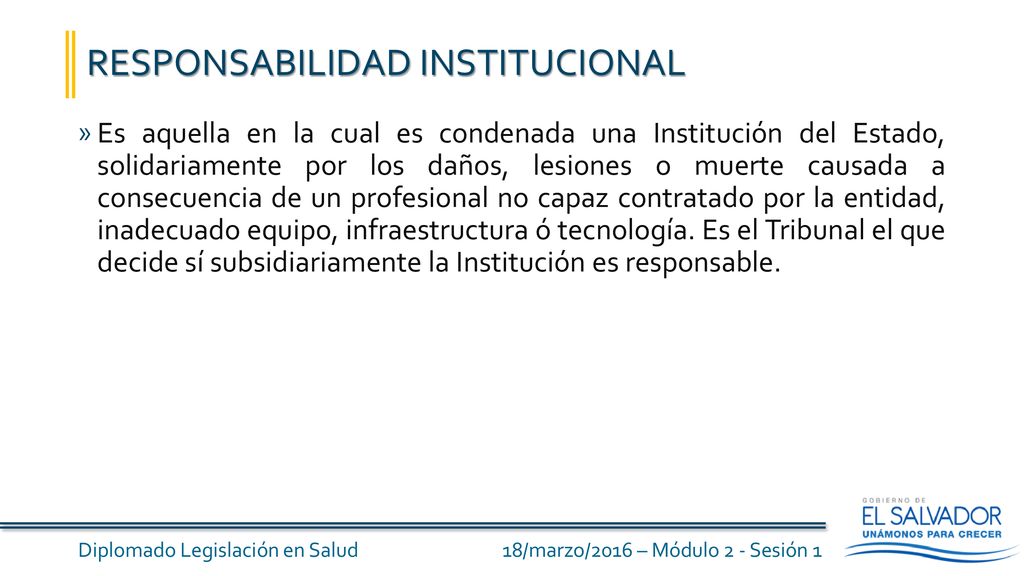 RESPONSABILIDAD INSTITUCIONAL

» Es aquella en la cual es condenada una Institución del Estado, solidariamente por los daños, lesiones o muerte causada a consecuencia de un profesional no capaz contratado por la entidad, inadecuado equipo, infraestructura ó tecnología. Es el Tribunal el que decide sí subsidiariamente la Institución es responsable.

Diplomado Legislación en Salud

18/marzo/2016 – Módulo 2 - Sesión 1

GOBIERNO DE
EL SALVADOR
UNÁMONOS PARA CRECER